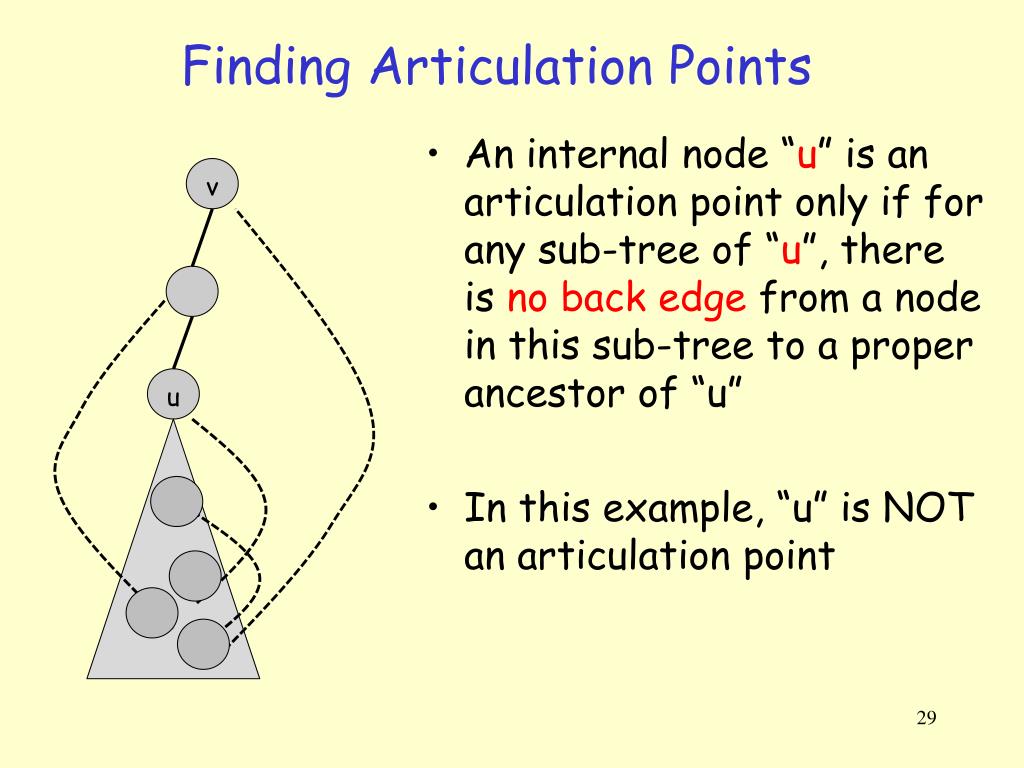 Finding Articulation Points

v

u

• An internal node “u” is an articulation point only if for any sub-tree of “u”, there is no back edge from a node in this sub-tree to a proper ancestor of “u”

• In this example, “u” is NOT an articulation point

29